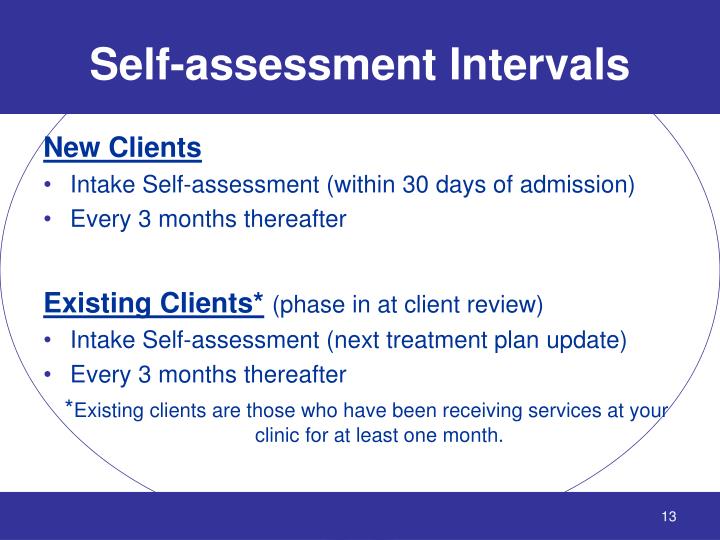 Self-assessment Intervals

New Clients
• Intake Self-assessment (within 30 days of admission)
• Every 3 months thereafter

Existing Clients* (phase in at client review)
• Intake Self-assessment (next treatment plan update)
• Every 3 months thereafter

*Existing clients are those who have been receiving services at your clinic for at least one month.

13